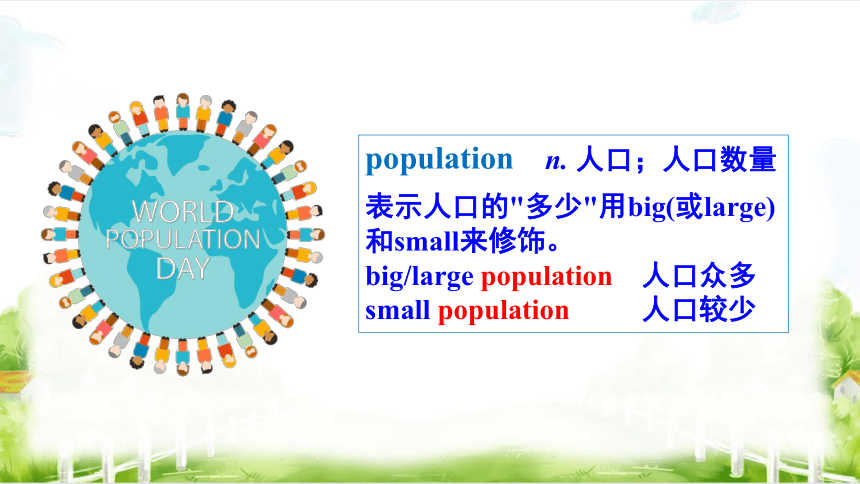 WORLD POPULATION DAY

population n. 人口；人口数量

表示人口的"多少"用big(或large)和small来修饰。

big/large population 人口众多
small population 人口较少